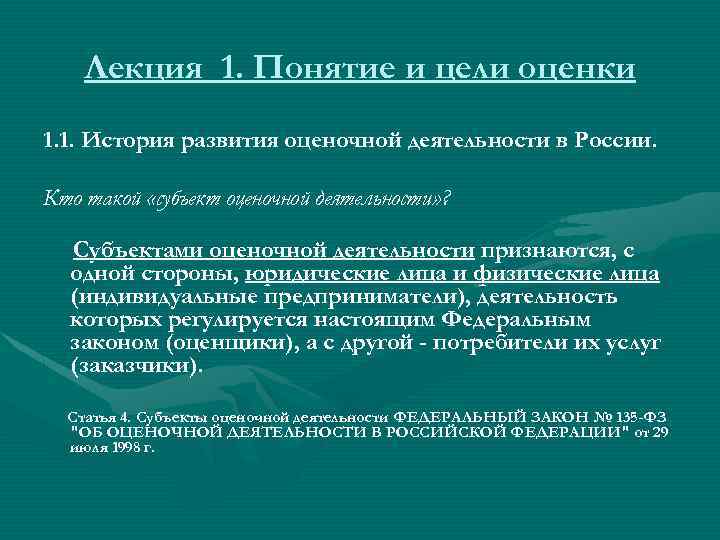 Лекция 1. Понятие и цели оценки

1.1. История развития оценочной деятельности в России.

Кто такой «субъект оценочной деятельности»?

Субъектами оценочной деятельности признаются, с одной стороны, юридические лица и физические лица (индивидуальные предприниматели), деятельность которых регулируется настоящим Федеральным законом (оценщики), а с другой - потребители их услуг (заказчики).

Статья 4. Субъекты оценочной деятельности ФЕДЕРАЛЬНЫЙ ЗАКОН № 135-ФЗ "ОБ ОЦЕНОЧНОЙ ДЕЯТЕЛЬНОСТИ В РОССИЙСКОЙ ФЕДЕРАЦИИ" от 29 июля 1998 г.